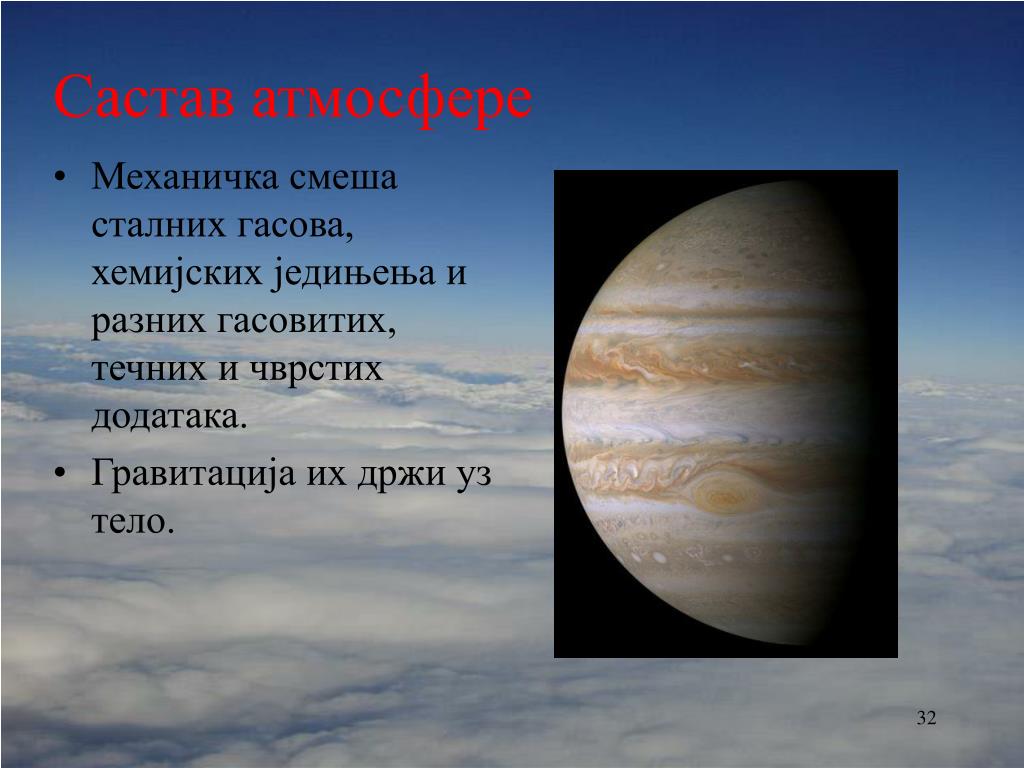 Састав атмосфере

• Механичка смеша сталних гасова, хемијских једињења и разних гасовитих, течних и чврстих додатака.
• Гравитација их држи уз тело.

32